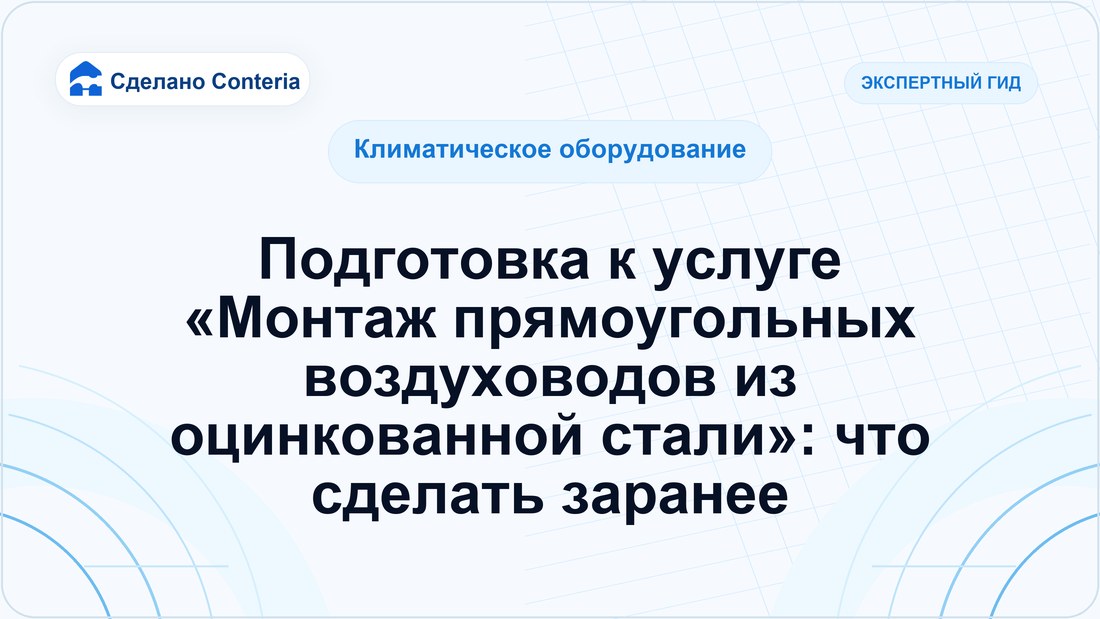 Сделано Conteria

ЭКСПЕРТНЫЙ ГИД

Климатическое оборудование

Подготовка к услуге «Монтаж прямоугольных воздуховодов из оцинкованной стали»: что сделать заранее